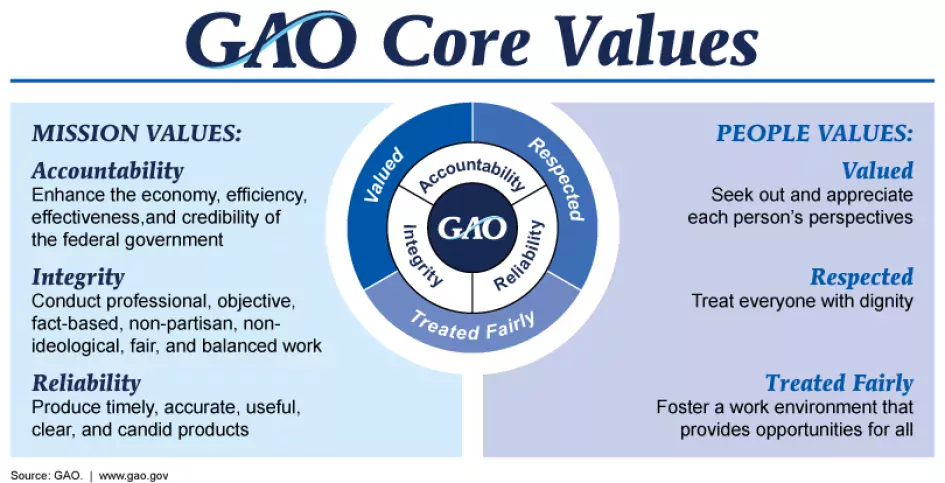 GAO Core Values

MISSION VALUES:

Accountability
Enhance the economy, efficiency, effectiveness,and credibility of the federal government

Integrity
Conduct professional, objective, fact-based, non-partisan, non-ideological, fair, and balanced work

Reliability
Produce timely, accurate, useful, clear, and candid products

Valued
Respected
Treated Fairly
Accountability
Integrity
Reliability
GAO

PEOPLE VALUES:

Valued
Seek out and appreciate each person's perspectives

Respected
Treat everyone with dignity

Treated Fairly
Foster a work environment that provides opportunities for all

Source: GAO. | www.gao.gov